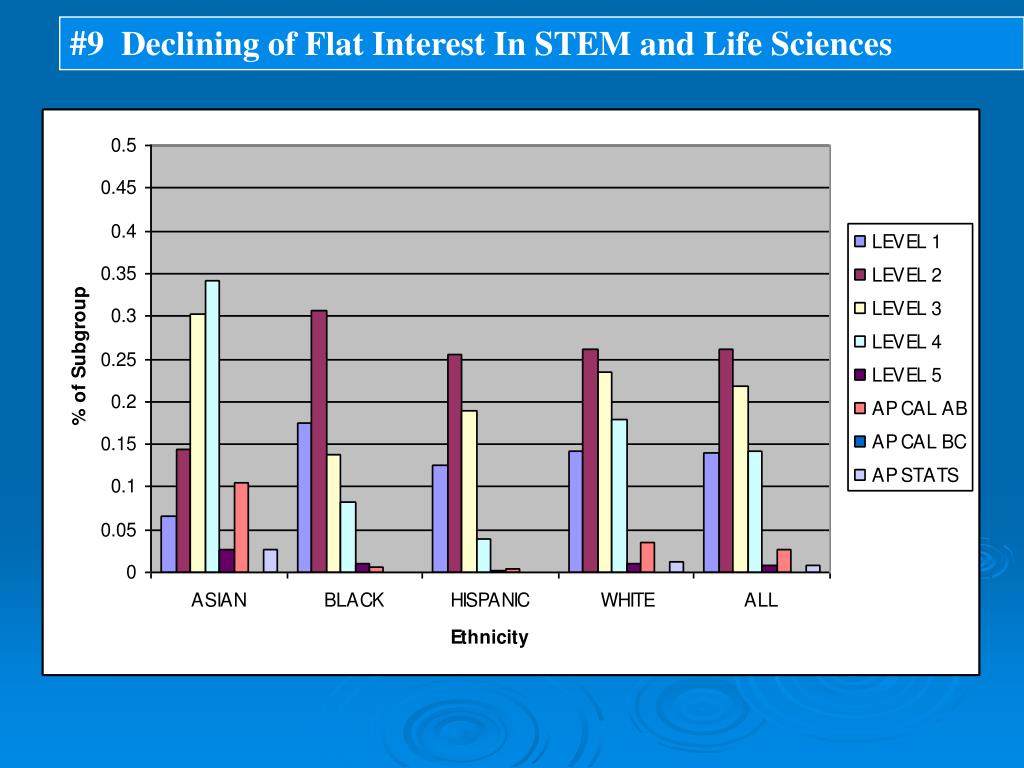 #9 Declining of Flat Interest In STEM and Life Sciences

% of Subgroup

0.5
0.45
0.4
0.35
0.3
0.25
0.2
0.15
0.1
0.05
0

ASIAN
BLACK
HISPANIC
WHITE
ALL

Ethnicity

LEVEL 1
LEVEL 2
LEVEL 3
LEVEL 4
LEVEL 5
AP CAL AB
AP CAL BC
AP STATS